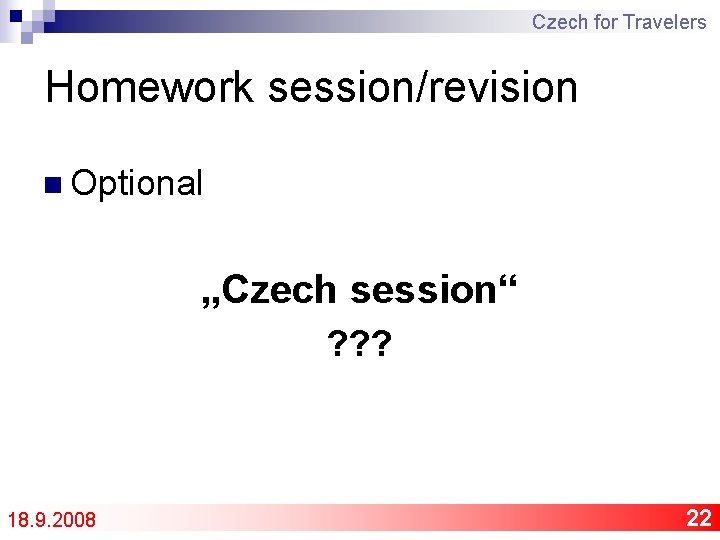 Czech for Travelers

Homework session/revision

Optional

„Czech session“

???

18.9.2008

22